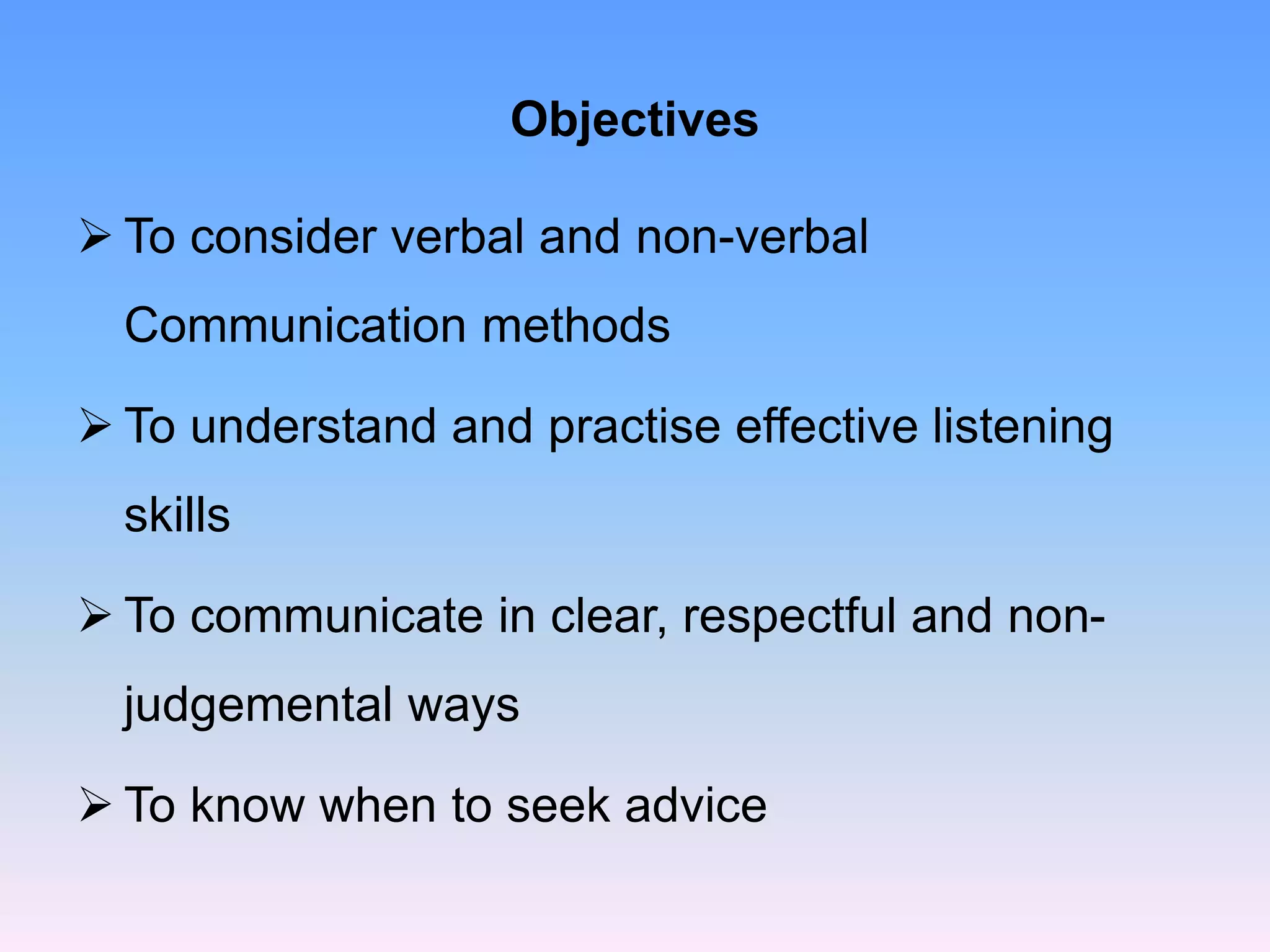 Objectives

➢ To consider verbal and non-verbal Communication methods

➢ To understand and practise effective listening skills

➢ To communicate in clear, respectful and non-judgemental ways

➢ To know when to seek advice